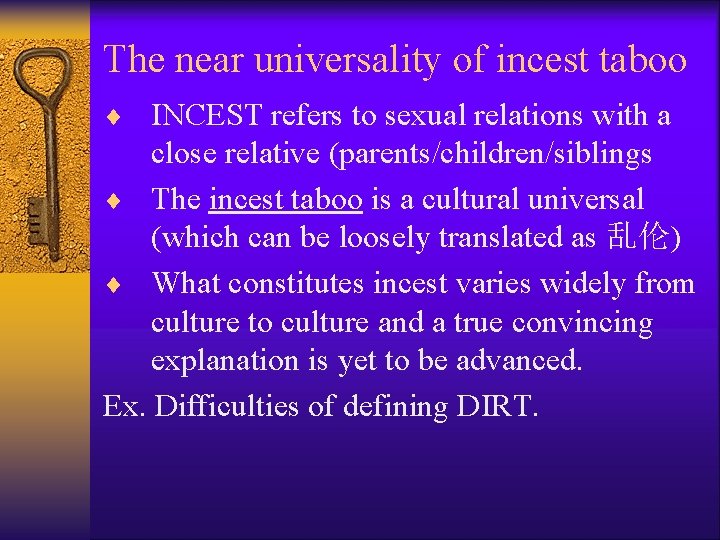 The near universality of incest taboo

♦ INCEST refers to sexual relations with a close relative (parents/children/siblings

♦ The incest taboo is a cultural universal (which can be loosely translated as 乱伦)

♦ What constitutes incest varies widely from culture to culture and a true convincing explanation is yet to be advanced.

Ex. Difficulties of defining DIRT.